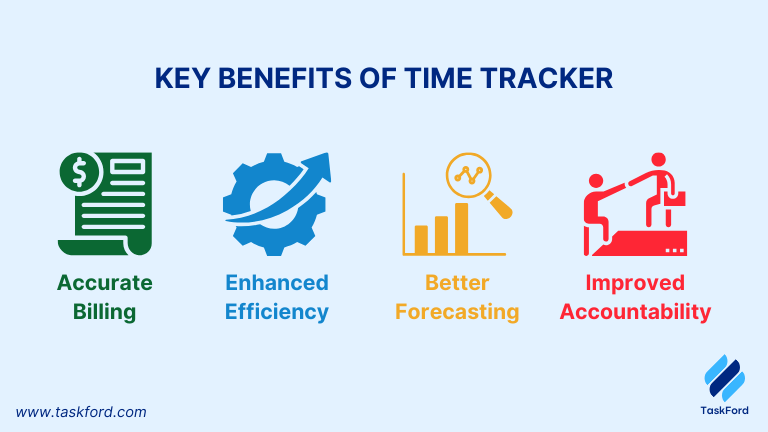 KEY BENEFITS OF TIME TRACKER

$

Accurate Billing

Enhanced Efficiency

Better Forecasting

Improved Accountability

www.taskford.com

TaskFord